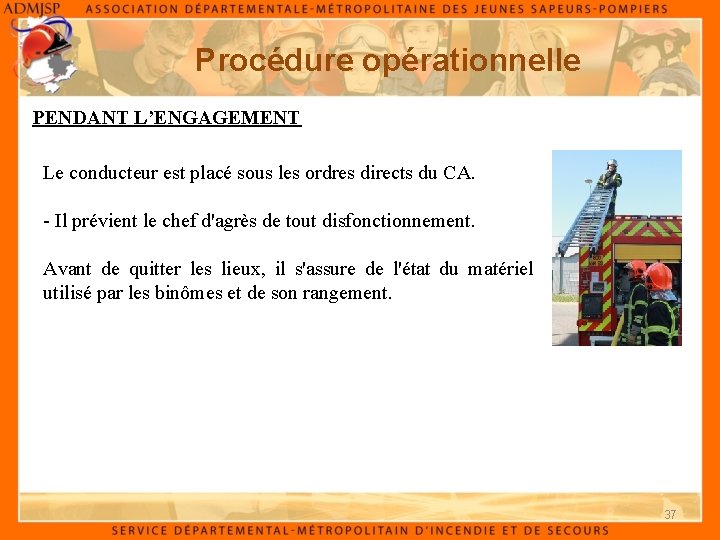 ADMJSP ASSOCIATION DÉPARTEMENTALE-MÉTROPOLITAINE DES JEUNES SAPEURS-POMPIERS

Procédure opérationnelle

PENDANT L'ENGAGEMENT

Le conducteur est placé sous les ordres directs du CA.

- Il prévient le chef d'agrès de tout disfonctionnement.

Avant de quitter les lieux, il s'assure de l'état du matériel utilisé par les binômes et de son rangement.

37

SERVICE DÉPARTEMENTAL-MÉTROPOLITAIN D'INCENDIE ET DE SECOURS